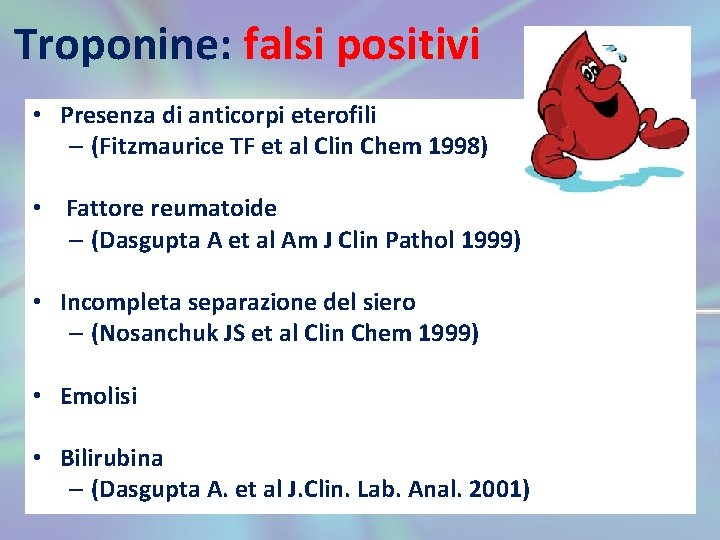 Troponine: falsi positivi

• Presenza di anticorpi eterofili
– (Fitzmaurice TF et al Clin Chem 1998)

• Fattore reumatoide
– (Dasgupta A et al Am J Clin Pathol 1999)

• Incompleta separazione del siero
– (Nosanchuk JS et al Clin Chem 1999)

• Emolisi

• Bilirubina
– (Dasgupta A. et al J.Clin. Lab. Anal. 2001)